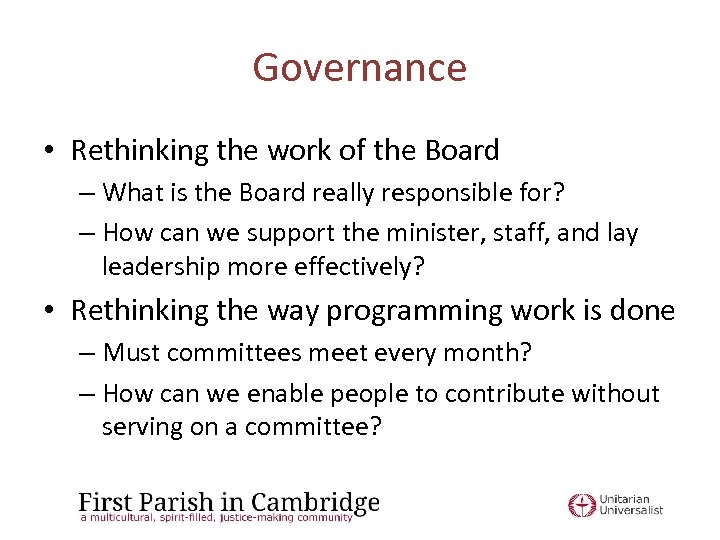 Governance

• Rethinking the work of the Board
– What is the Board really responsible for?
– How can we support the minister, staff, and lay leadership more effectively?

• Rethinking the way programming work is done
– Must committees meet every month?
– How can we enable people to contribute without serving on a committee?

First Parish in Cambridge
a multicultural, spirit-filled, justice-making community

Unitarian Universalist